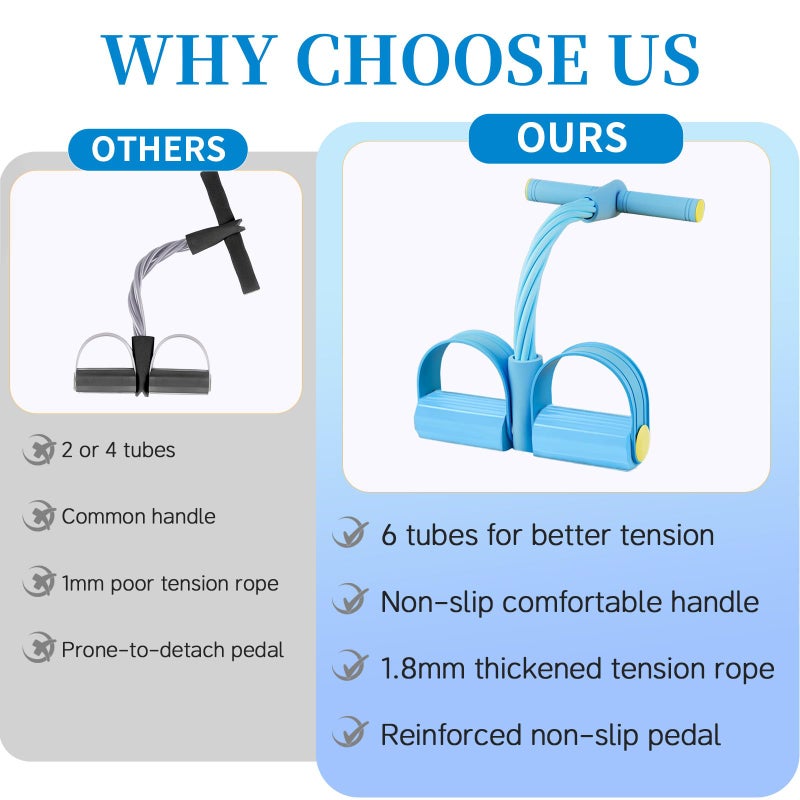 WHY CHOOSE US

OTHERS

2 or 4 tubes

Common handle

1mm poor tension rope

Prone-to-detach pedal

OURS

6 tubes for better tension

Non-slip comfortable handle

1.8mm thickened tension rope

Reinforced non-slip pedal